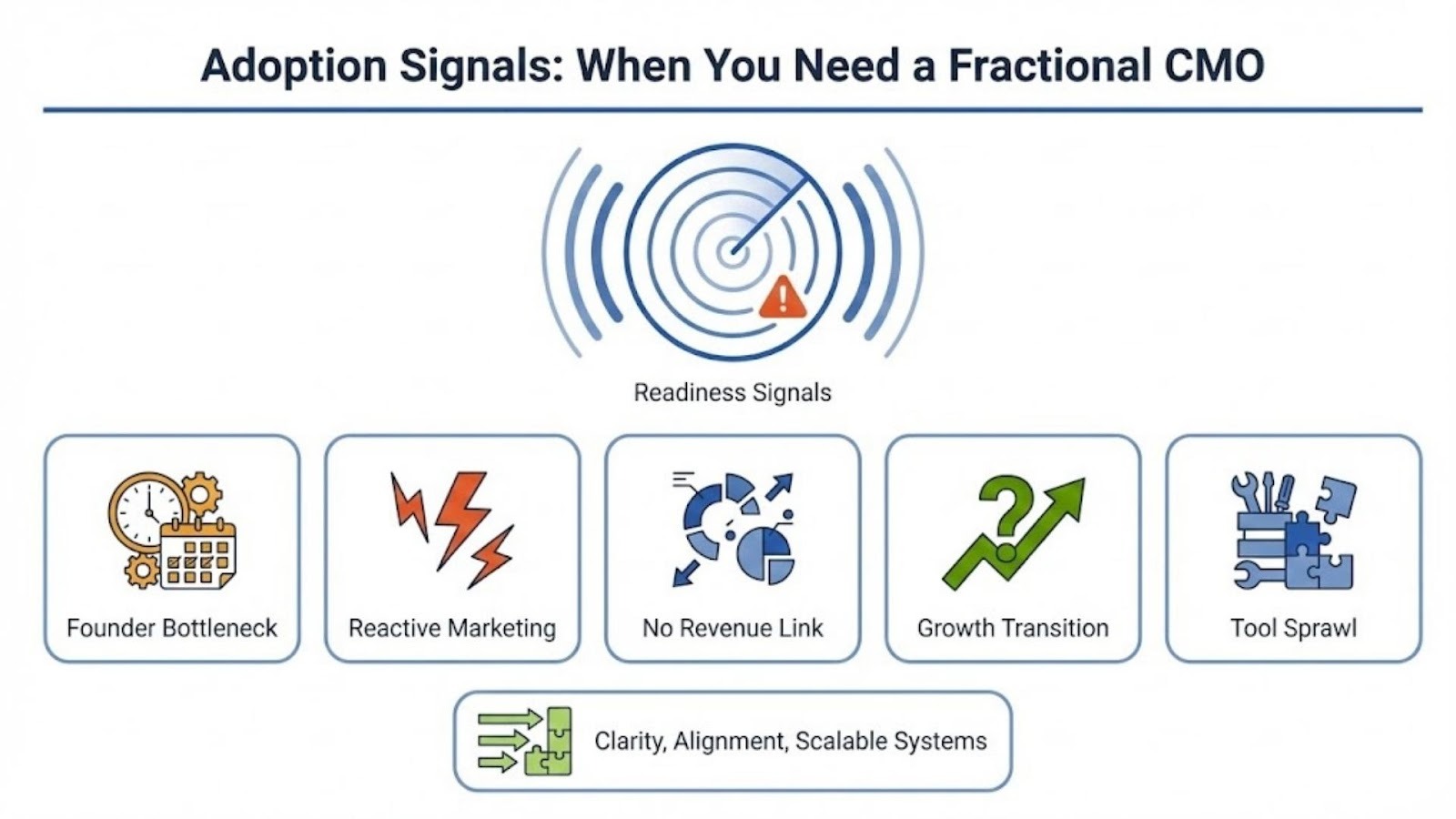 Adoption Signals: When You Need a Fractional CMO

Readiness Signals

Founder Bottleneck

Reactive Marketing

No Revenue Link

Growth Transition

Tool Sprawl

Clarity, Alignment, Scalable Systems